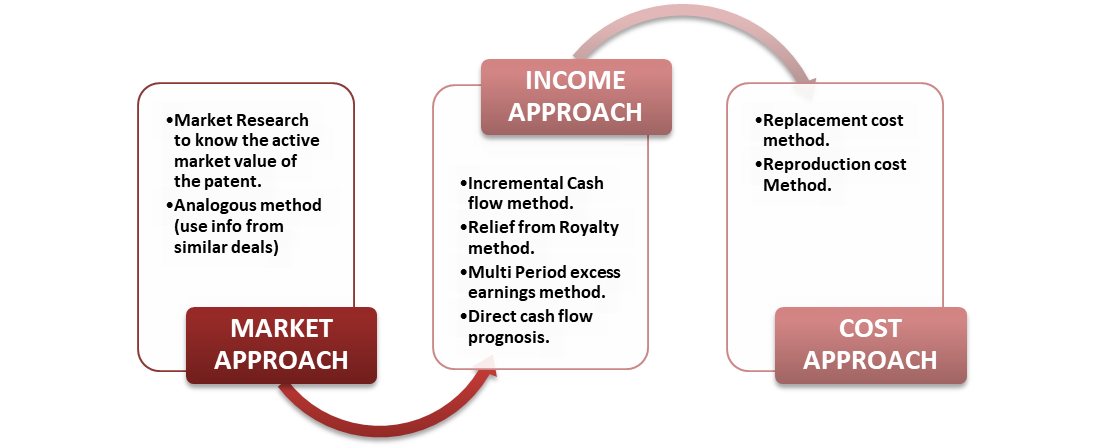 •Market Research to know the active market value of the patent.
•Analogous method (use info from similar deals)

MARKET APPROACH

INCOME APPROACH

•Incremental Cash flow method.
•Relief from Royalty method.
•Multi Period excess earnings method.
•Direct cash flow prognosis.

•Replacement cost method.
•Reproduction cost Method.

COST APPROACH